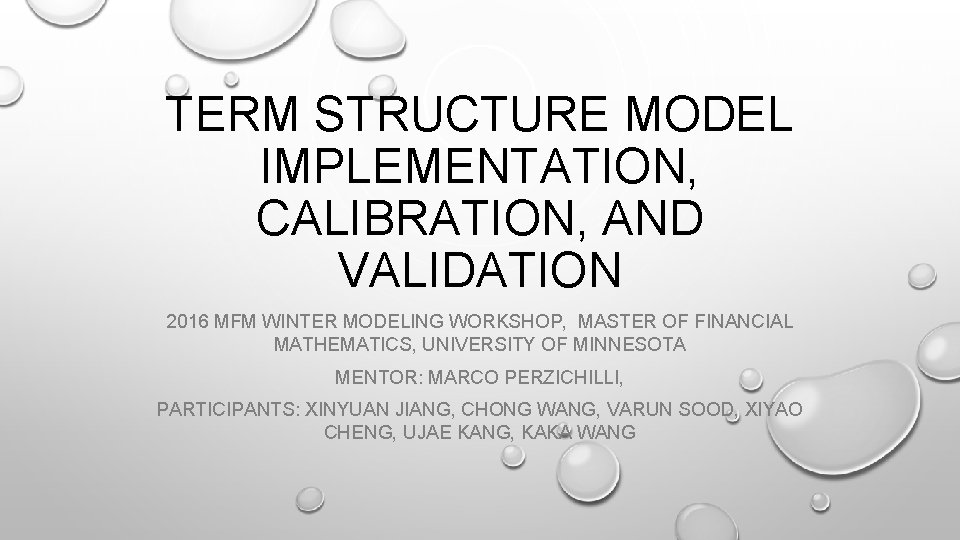 TERM STRUCTURE MODEL IMPLEMENTATION, CALIBRATION, AND VALIDATION

2016 MFM WINTER MODELING WORKSHOP, MASTER OF FINANCIAL MATHEMATICS, UNIVERSITY OF MINNESOTA

MENTOR: MARCO PERZICHILLI,

PARTICIPANTS: XINYUAN JIANG, CHONG WANG, VARUN SOOD, XIYAO CHENG, UJAE KANG, KAKA WANG